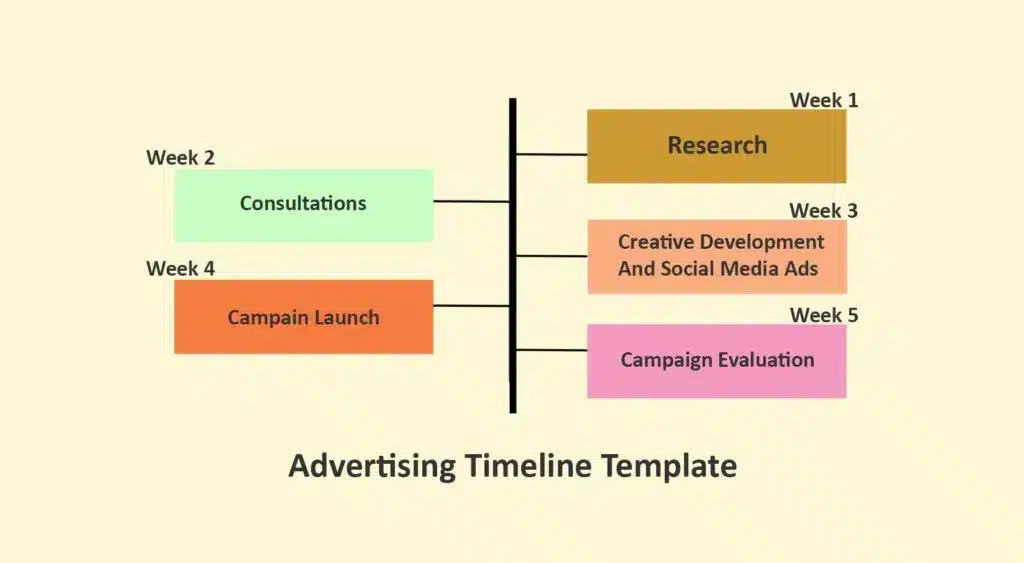 Week 1
Research

Week 2
Consultations

Week 3
Creative Development And Social Media Ads

Week 4
Campain Launch

Week 5
Campaign Evaluation

Advertising Timeline Template